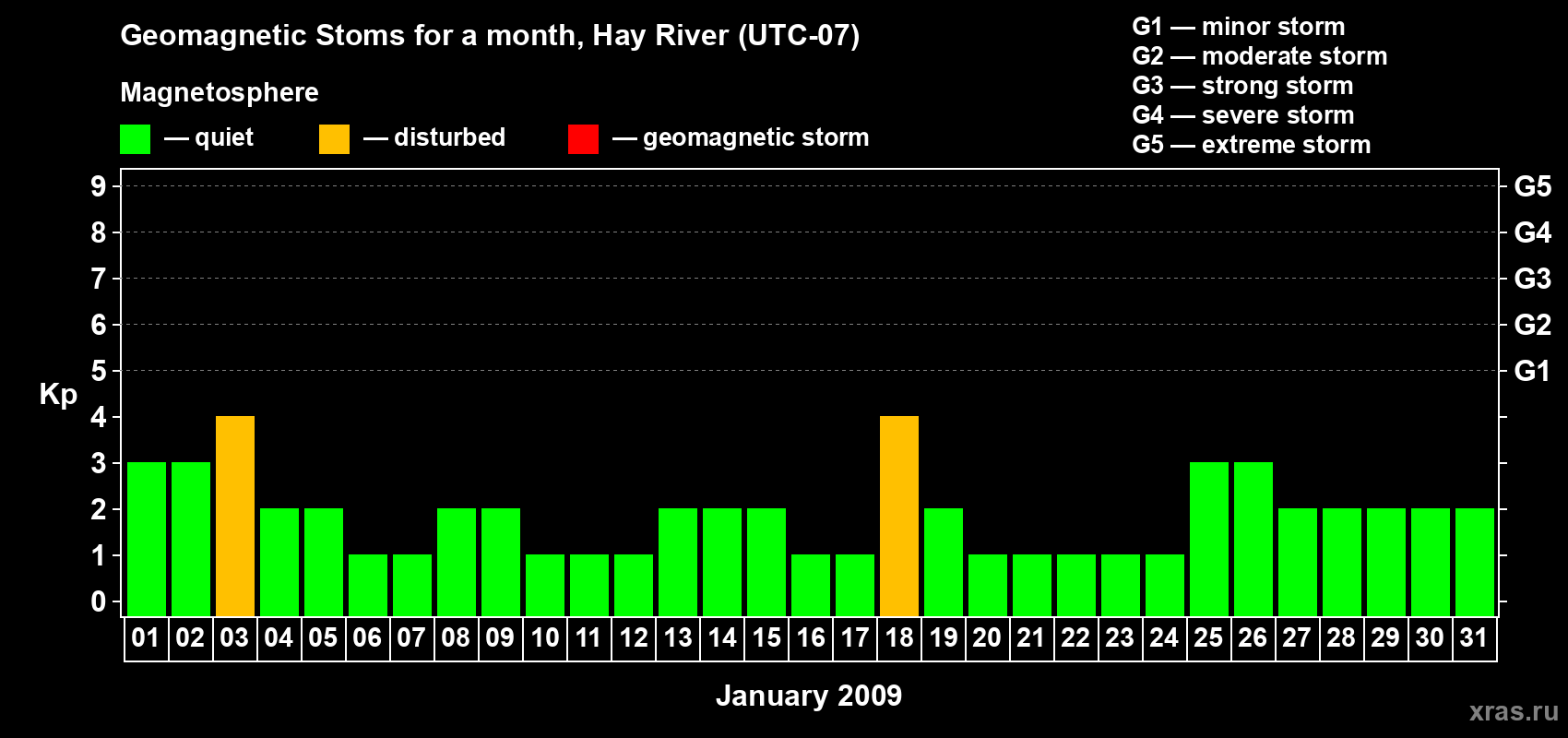 Geomagnetic Stoms for a month, Hay River (UTC-07)

Magnetosphere

— quiet — disturbed — geomagnetic storm

G1 — minor storm
G2 — moderate storm
G3 — strong storm
G4 — severe storm
G5 — extreme storm

Kp

9
8
7
6
5
4
3
2
1
0

G5
G4
G3
G2
G1

01 02 03 04 05 06 07 08 09 10 11 12 13 14 15 16 17 18 19 20 21 22 23 24 25 26 27 28 29 30 31

January 2009

xras.ru